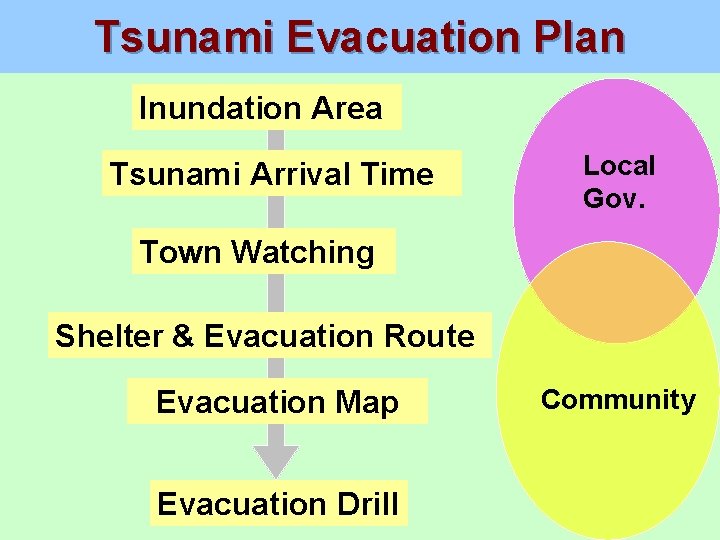 Tsunami Evacuation Plan

Inundation Area

Tsunami Arrival Time

Town Watching

Shelter & Evacuation Route

Evacuation Map

Evacuation Drill

Local Gov.

Community